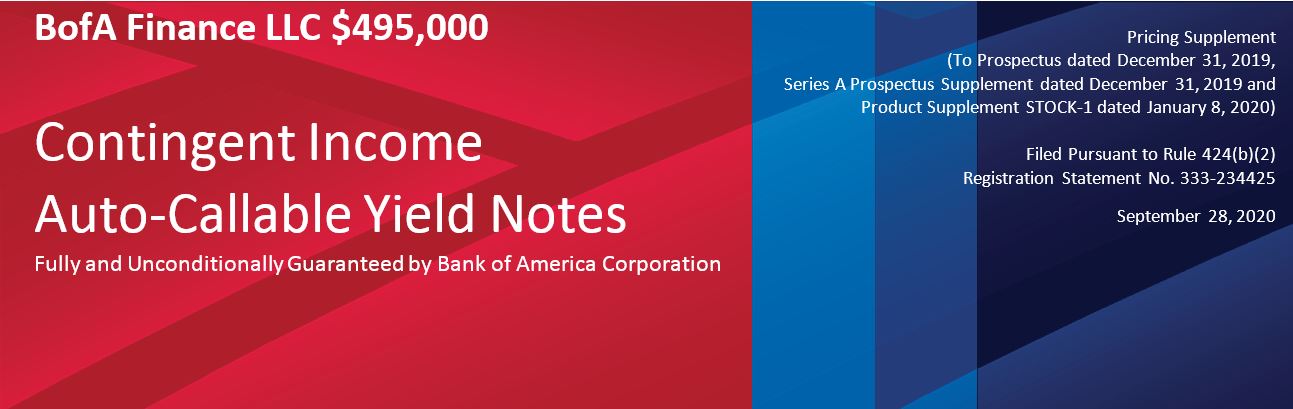 BofA Finance LLC $495,000

Contingent Income Auto-Callable Yield Notes

Fully and Unconditionally Guaranteed by Bank of America Corporation

Pricing Supplement
(To Prospectus dated December 31, 2019,
Series A Prospectus Supplement dated December 31, 2019 and
Product Supplement STOCK-1 dated January 8, 2020)

Filed Pursuant to Rule 424(b)(2)
Registration Statement No. 333-234425

September 28, 2020